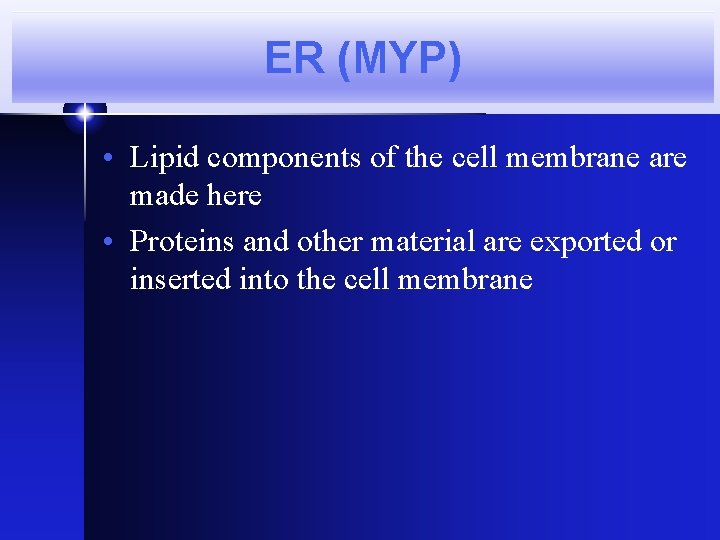 ER (MYP)

• Lipid components of the cell membrane are made here

• Proteins and other material are exported or inserted into the cell membrane